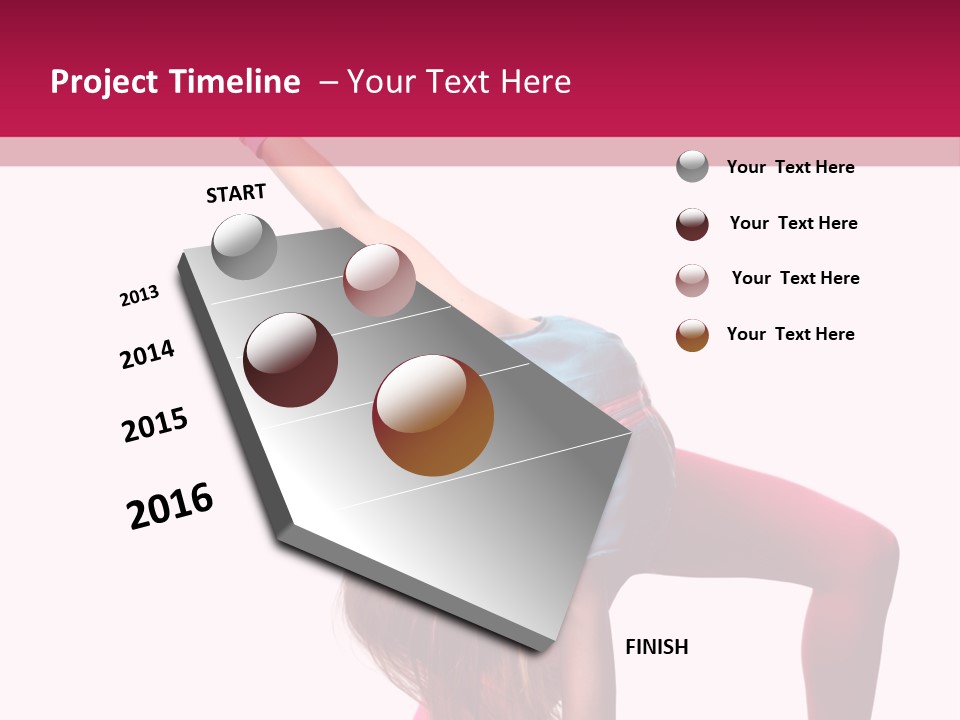 Project Timeline – Your Text Here

START

2013

2014

2015

2016

FINISH

Your Text Here

Your Text Here

Your Text Here

Your Text Here